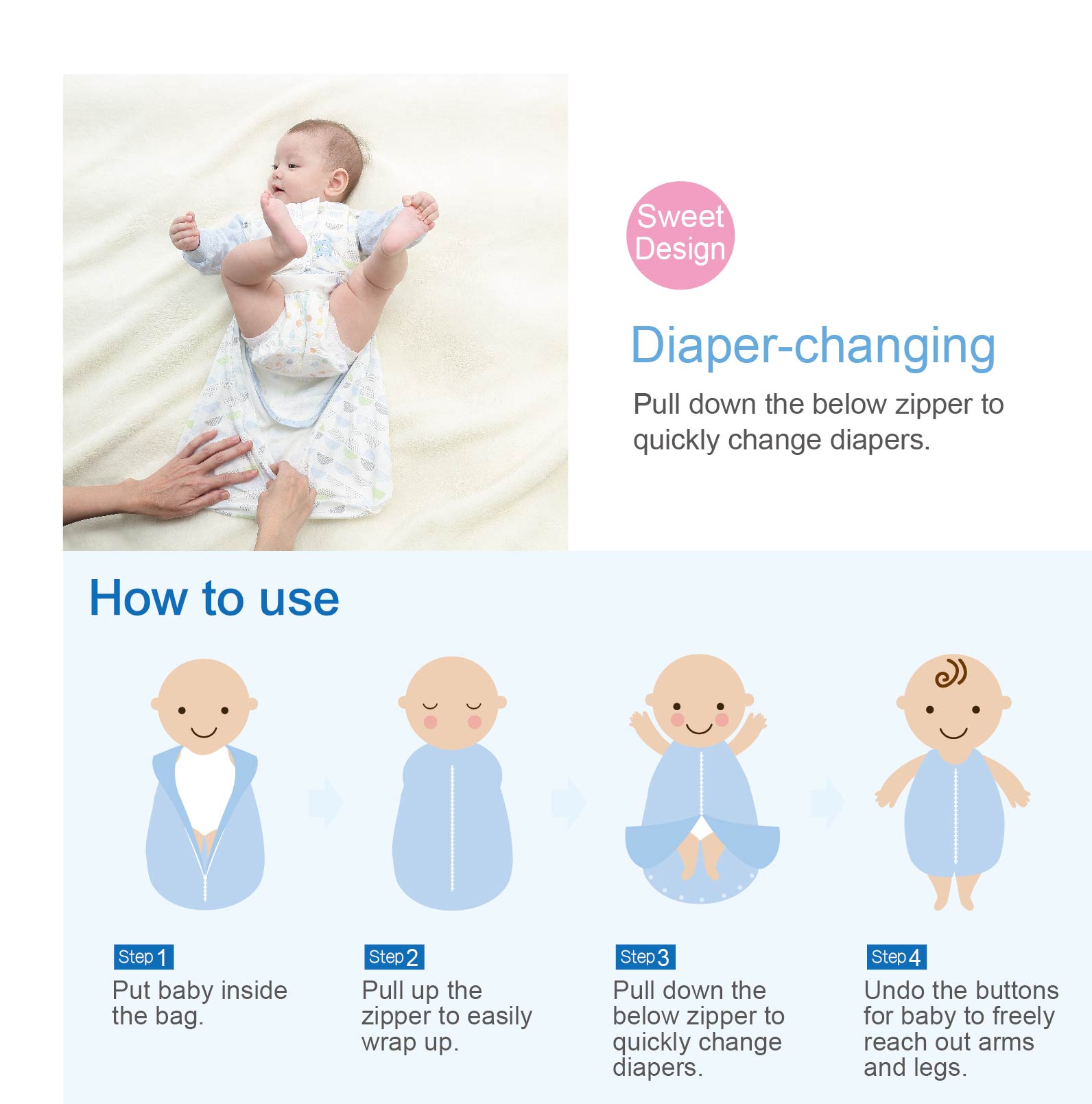 Sweet Design

Diaper-changing

Pull down the below zipper to quickly change diapers.

How to use

Step 1
Put baby inside the bag.

Step 2
Pull up the zipper to easily wrap up.

Step 3
Pull down the below zipper to quickly change diapers.

Step 4
Undo the buttons for baby to freely reach out arms and legs.